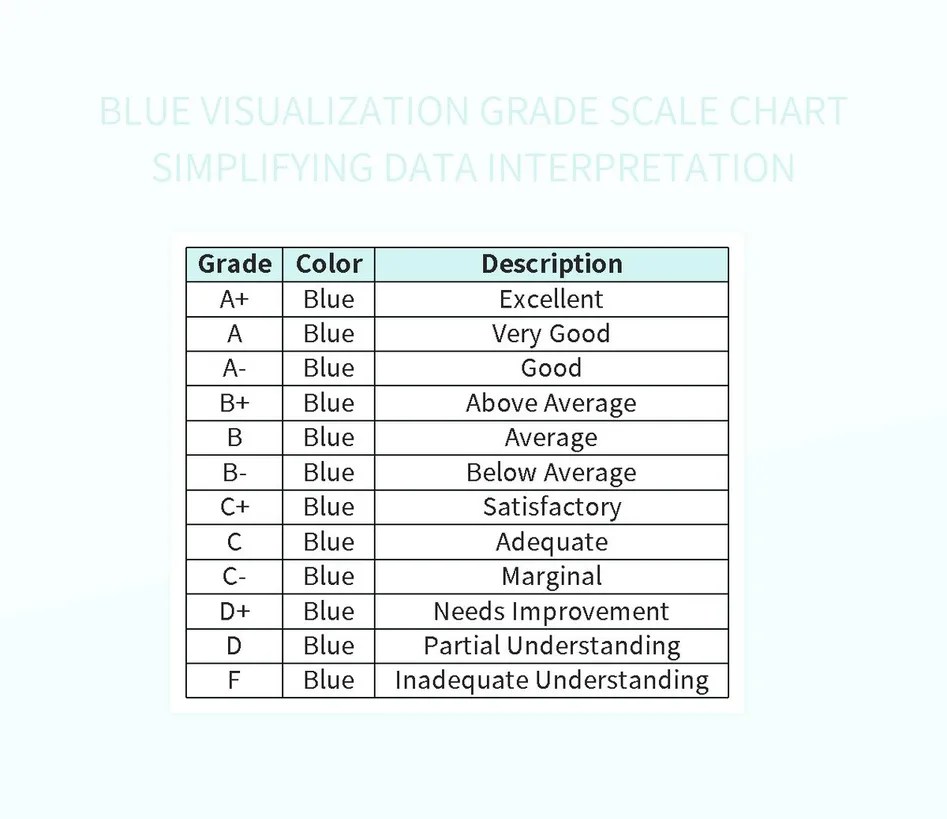 BLUE VISUALIZATION GRADE SCALE CHART SIMPLIFYING DATA INTERPRETATION

| Grade | Color | Description |
|---|---|---|
| A+ | Blue | Excellent |
| A | Blue | Very Good |
| A- | Blue | Good |
| B+ | Blue | Above Average |
| B | Blue | Average |
| B- | Blue | Below Average |
| C+ | Blue | Satisfactory |
| C | Blue | Adequate |
| C- | Blue | Marginal |
| D+ | Blue | Needs Improvement |
| D | Blue | Partial Understanding |
| F | Blue | Inadequate Understanding |